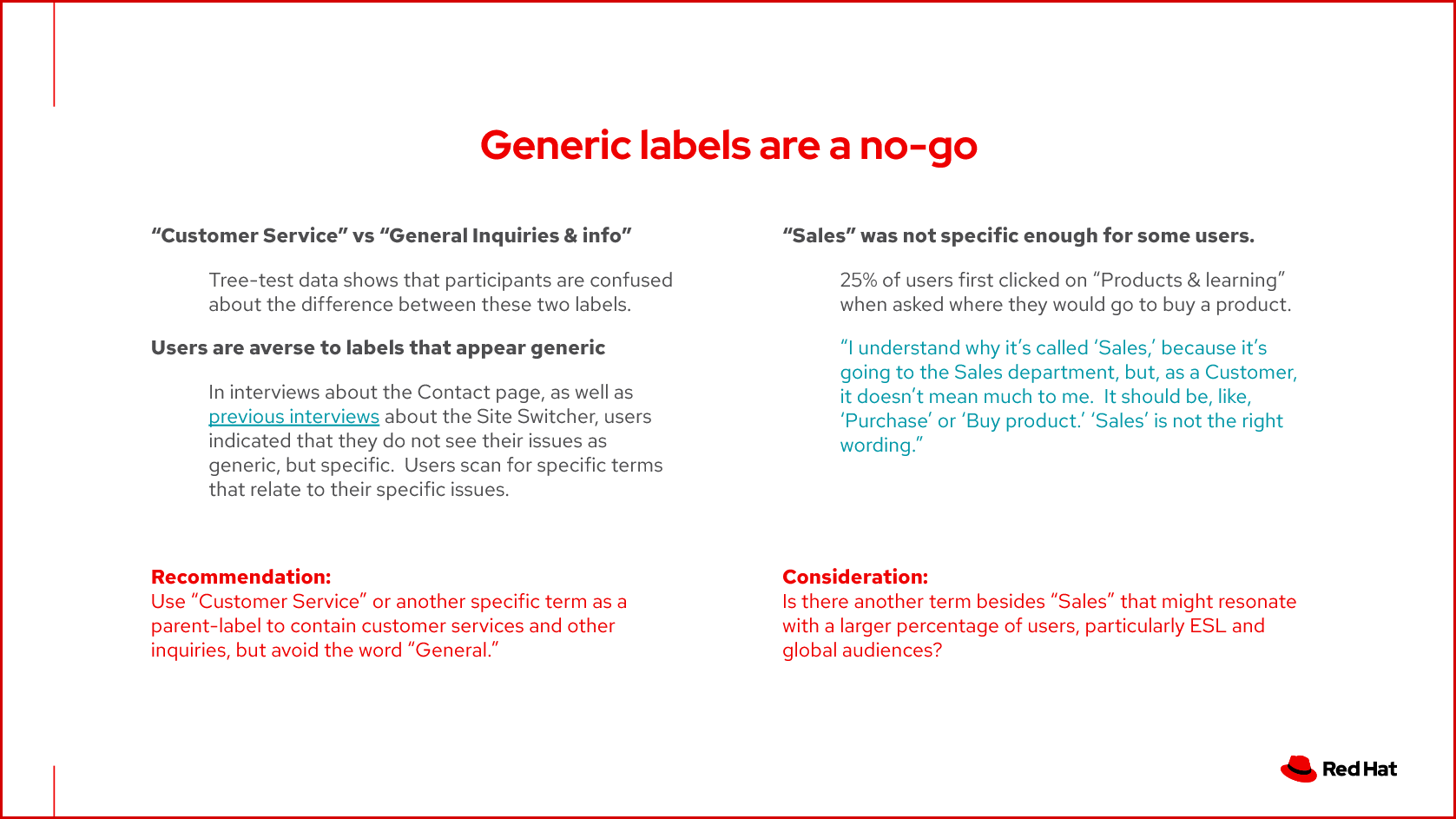 Generic labels are a no-go

“Customer Service” vs “General Inquiries & info”

Tree-test data shows that participants are confused about the difference between these two labels.

Users are averse to labels that appear generic

In interviews about the Contact page, as well as previous interviews about the Site Switcher, users indicated that they do not see their issues as generic, but specific.  Users scan for specific terms that relate to their specific issues.

Recommendation:
Use “Customer Service” or another specific term as a parent-label to contain customer services and other inquiries, but avoid the word “General.”

“Sales” was not specific enough for some users.

25% of users first clicked on “Products & learning” when asked where they would go to buy a product.

“I understand why it’s called ‘Sales,’ because it’s going to the Sales department, but, as a Customer, it doesn’t mean much to me.  It should be, like, ‘Purchase’ or ‘Buy product.’ ‘Sales’ is not the right wording.”

Consideration:
Is there another term besides “Sales” that might resonate with a larger percentage of users, particularly ESL and global audiences?

Red Hat